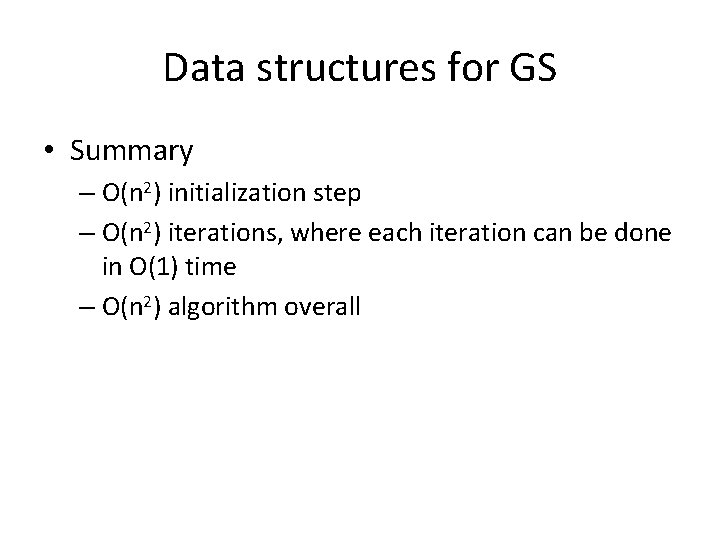 Data structures for GS

• Summary
– $O(n^2)$ initialization step
– $O(n^2)$ iterations, where each iteration can be done in $O(1)$ time
– $O(n^2)$ algorithm overall